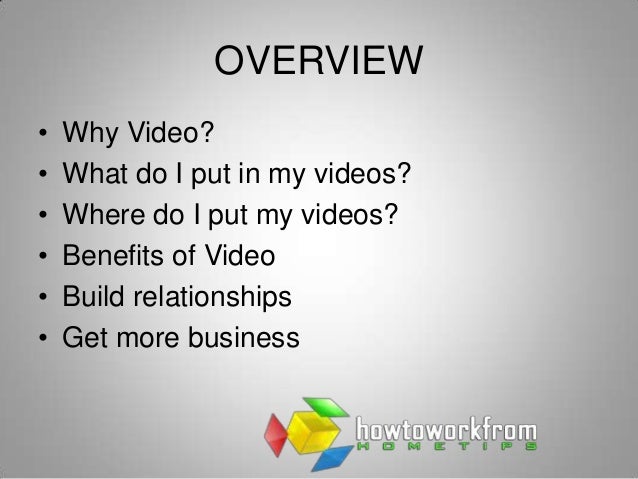 OVERVIEW

• Why Video?
• What do I put in my videos?
• Where do I put my videos?
• Benefits of Video
• Build relationships
• Get more business

howtoworkfrom
HOMETIPS